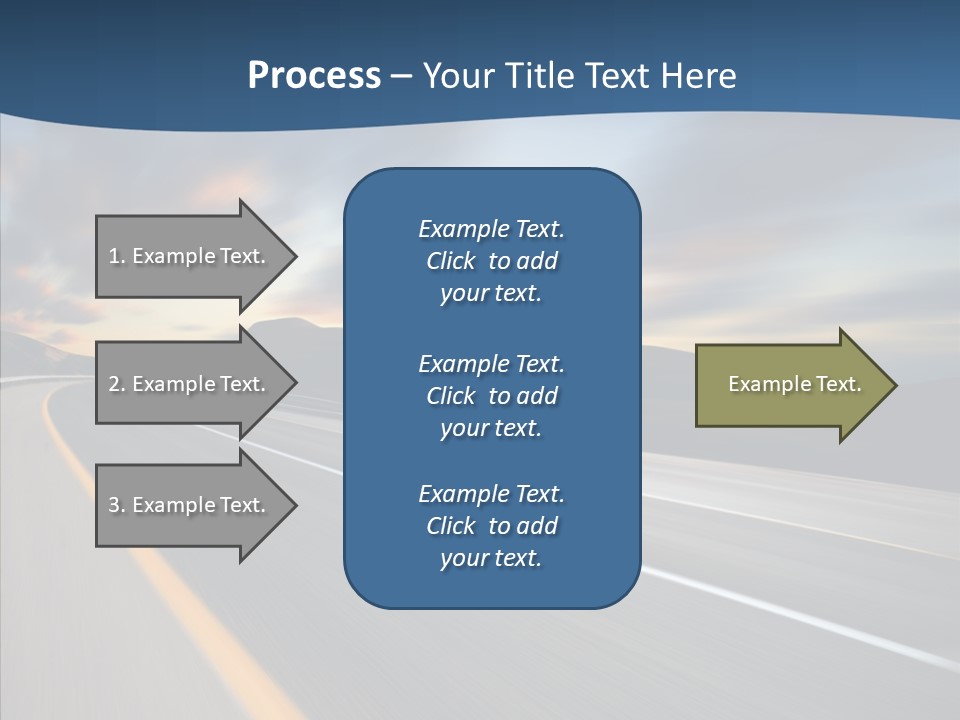 Process – Your Title Text Here

1. Example Text.

2. Example Text.

3. Example Text.

Example Text. Click to add your text.

Example Text. Click to add your text.

Example Text. Click to add your text.

Example Text.